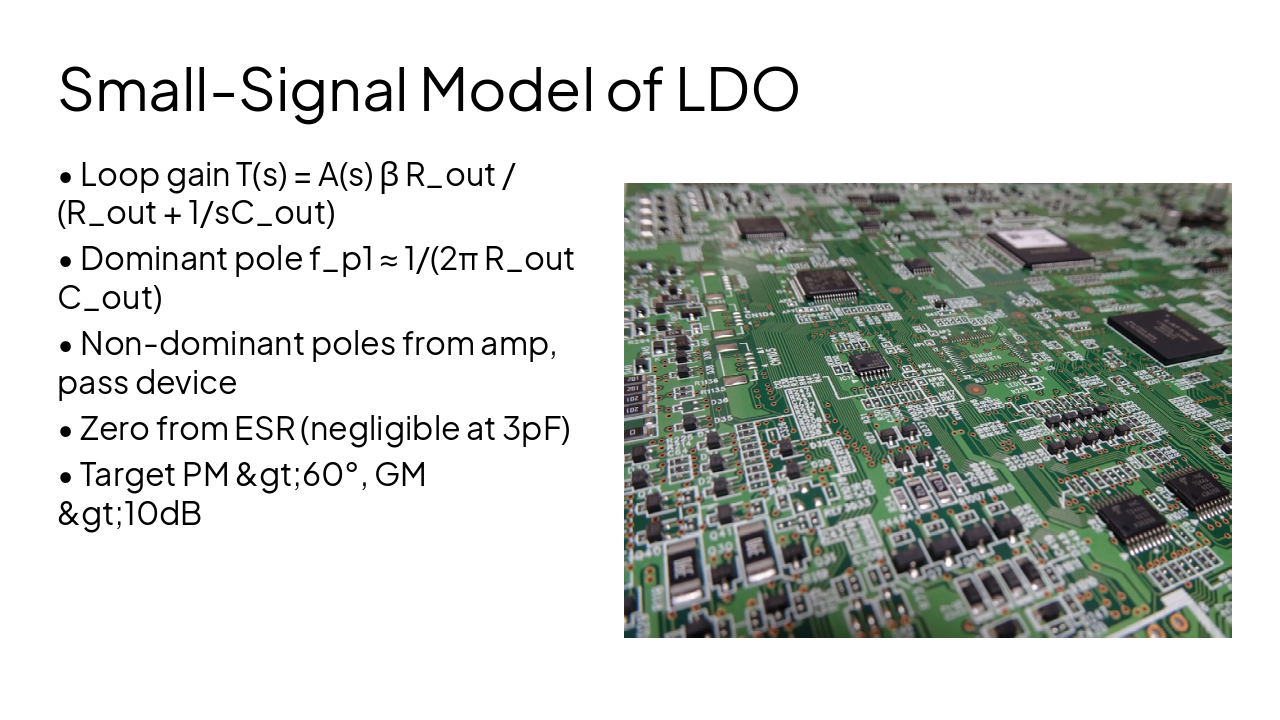 Small-Signal Model of LDO

• Loop gain T(s) = A(s) β R_out / (R_out + 1/sC_out)

• Dominant pole f_p1 ≈ 1/(2π R_out C_out)

• Non-dominant poles from amp, pass device

• Zero from ESR (negligible at 3pF)

• Target PM &gt;60°, GM &gt;10dB